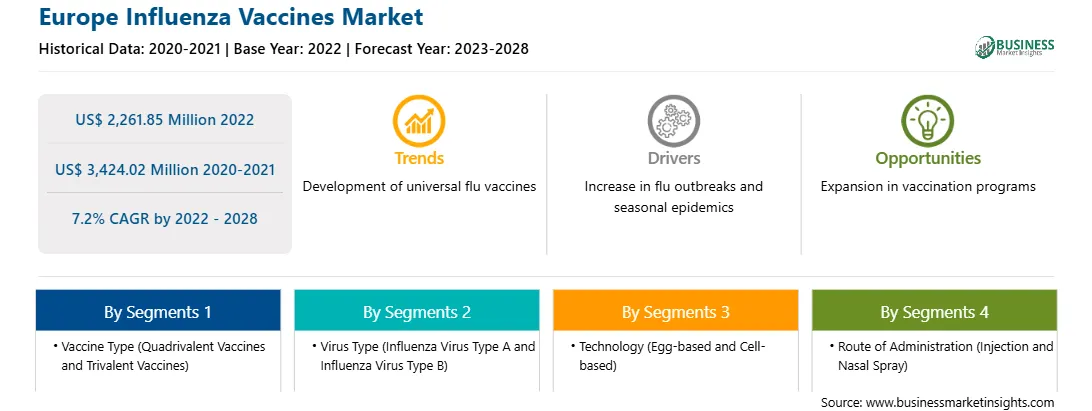 Europe Influenza Vaccines Market

Historical Data: 2020-2021 | Base Year: 2022 | Forecast Year: 2023-2028

BUSINESS
Market Insights

US$ 2,261.85 Million 2022

US$ 3,424.02 Million 2020-2021

7.2% CAGR by 2022 - 2028

Trends

Development of universal flu vaccines

Drivers

Increase in flu outbreaks and seasonal epidemics

Opportunities

Expansion in vaccination programs

By Segments 1

• Vaccine Type (Quadrivalent Vaccines and Trivalent Vaccines)

By Segments 2

• Virus Type (Influenza Virus Type A and Influenza Virus Type B)

By Segments 3

• Technology (Egg-based and Cell-based)

By Segments 4

• Route of Administration (Injection and Nasal Spray)

Source: www.businessmarketinsights.com